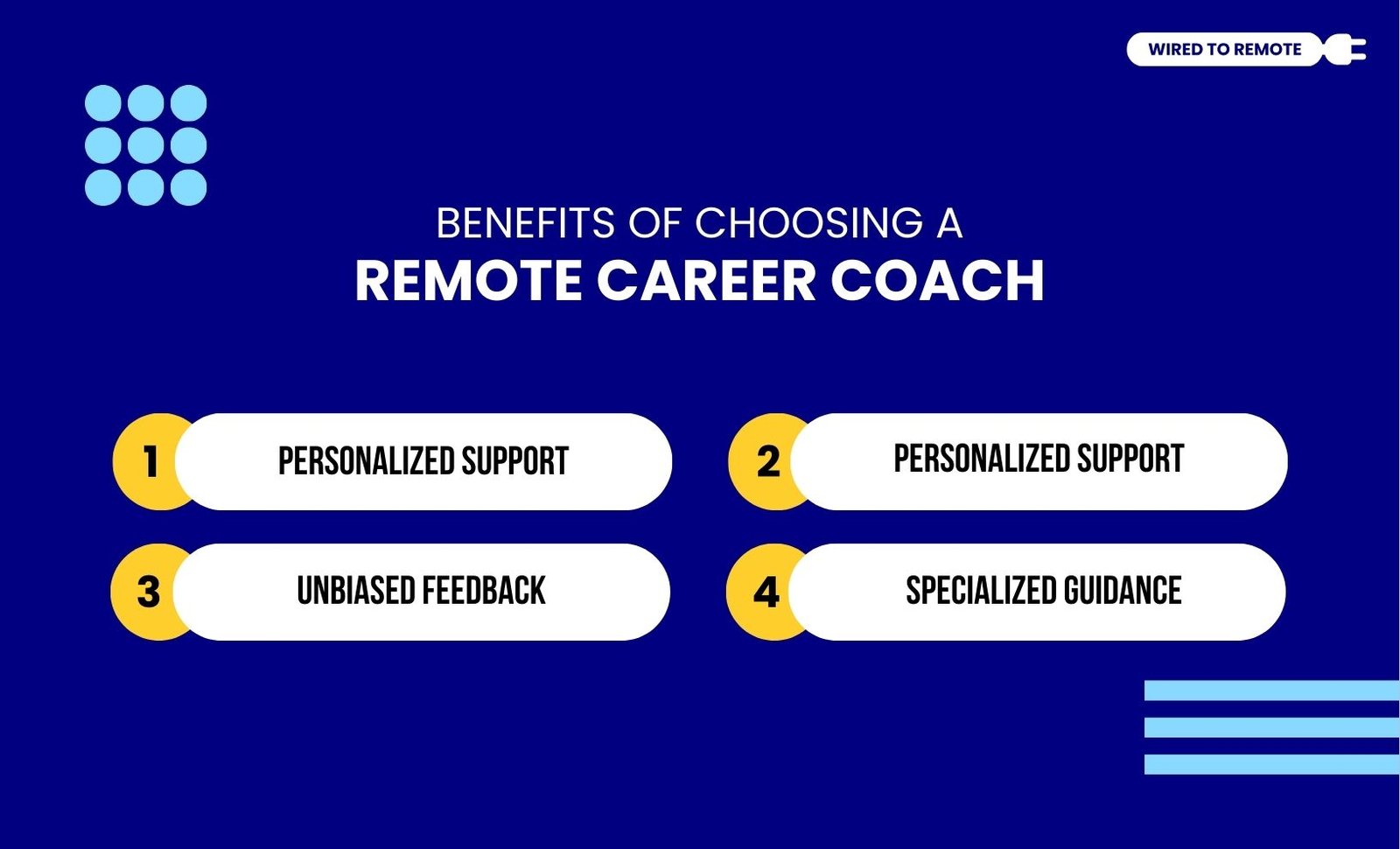 WIRED TO REMOTE

BENEFITS OF CHOOSING A
REMOTE CAREER COACH

1 PERSONALIZED SUPPORT

2 PERSONALIZED SUPPORT

3 UNBIASED FEEDBACK

4 SPECIALIZED GUIDANCE